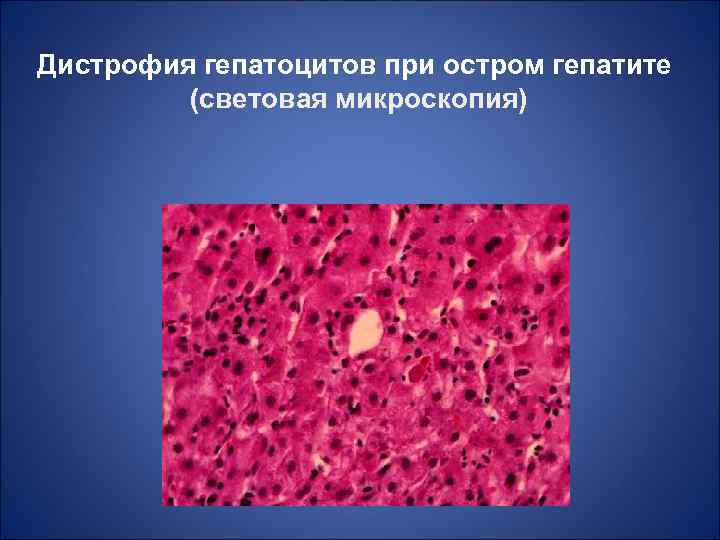 Дистрофия гепатоцитов при остром гепатите (световая микроскопия)